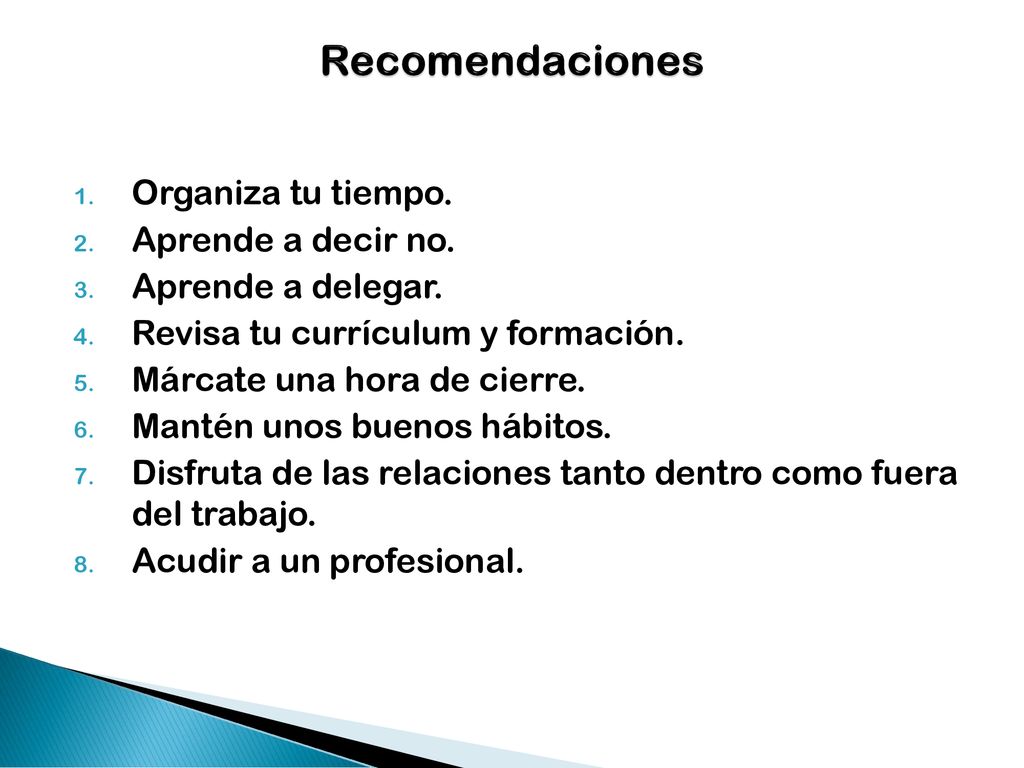 Recomendaciones

1. Organiza tu tiempo.
2. Aprende a decir no.
3. Aprende a delegar.
4. Revisa tu currículum y formación.
5. Márcate una hora de cierre.
6. Mantén unos buenos hábitos.
7. Disfruta de las relaciones tanto dentro como fuera del trabajo.
8. Acudir a un profesional.